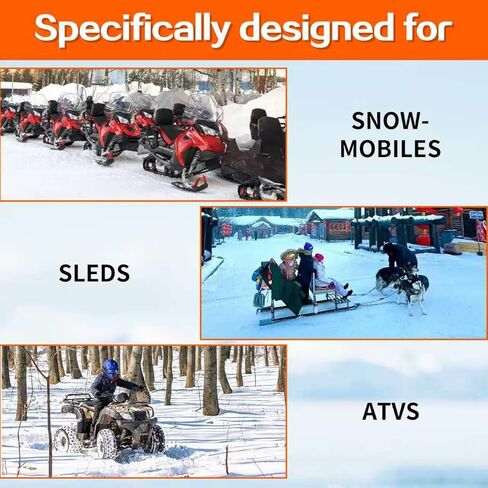 Specifically designed for

SNOW-
MOBILES

SLEDS

ATVS